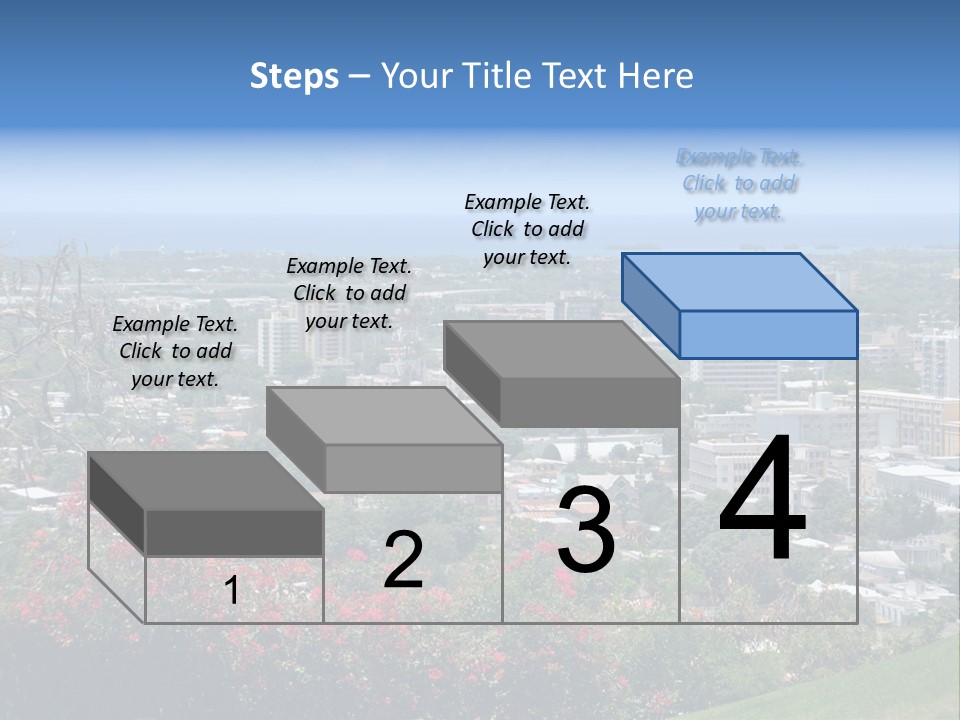 Steps – Your Title Text Here

Example Text. Click to add your text.

Example Text. Click to add your text.

Example Text. Click to add your text.

Example Text. Click to add your text.

1

2

3

4